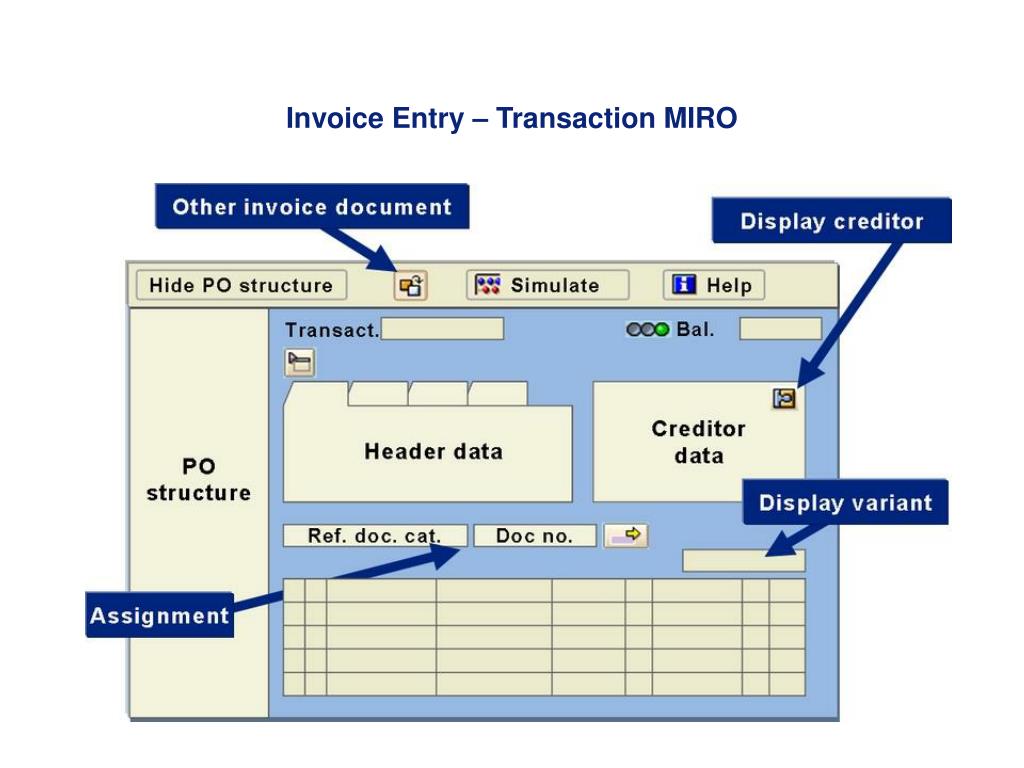 Invoice Entry – Transaction MIRO

Other invoice document

Display creditor

Hide PO structure

Simulate

Help

Transact.

Bal.

PO structure

Header data

Creditor data

Display variant

Ref. doc. cat.

Doc no.

Assignment